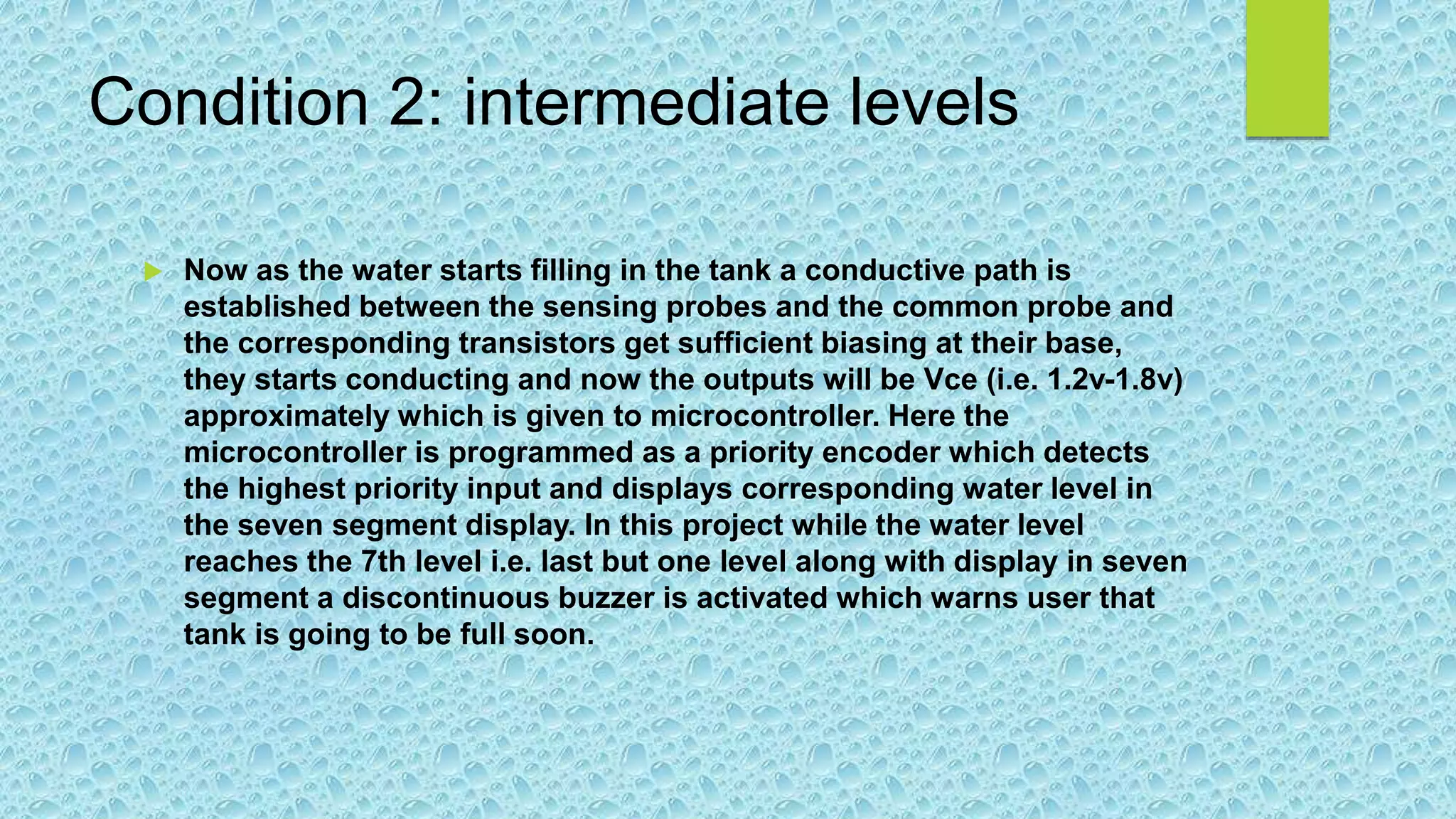 Condition 2: intermediate levels

Now as the water starts filling in the tank a conductive path is established between the sensing probes and the common probe and the corresponding transistors get sufficient biasing at their base, they starts conducting and now the outputs will be Vce (i.e. 1.2v-1.8v) approximately which is given to microcontroller. Here the microcontroller is programmed as a priority encoder which detects the highest priority input and displays corresponding water level in the seven segment display. In this project while the water level reaches the 7th level i.e. last but one level along with display in seven segment a discontinuous buzzer is activated which warns user that tank is going to be full soon.